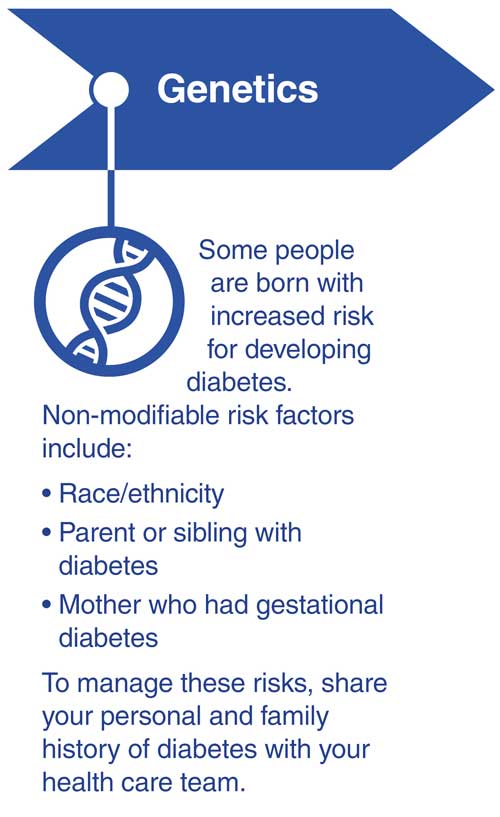 Genetics

Some people are born with increased risk for developing diabetes.

Non-modifiable risk factors include:

• Race/ethnicity
• Parent or sibling with diabetes
• Mother who had gestational diabetes

To manage these risks, share your personal and family history of diabetes with your health care team.